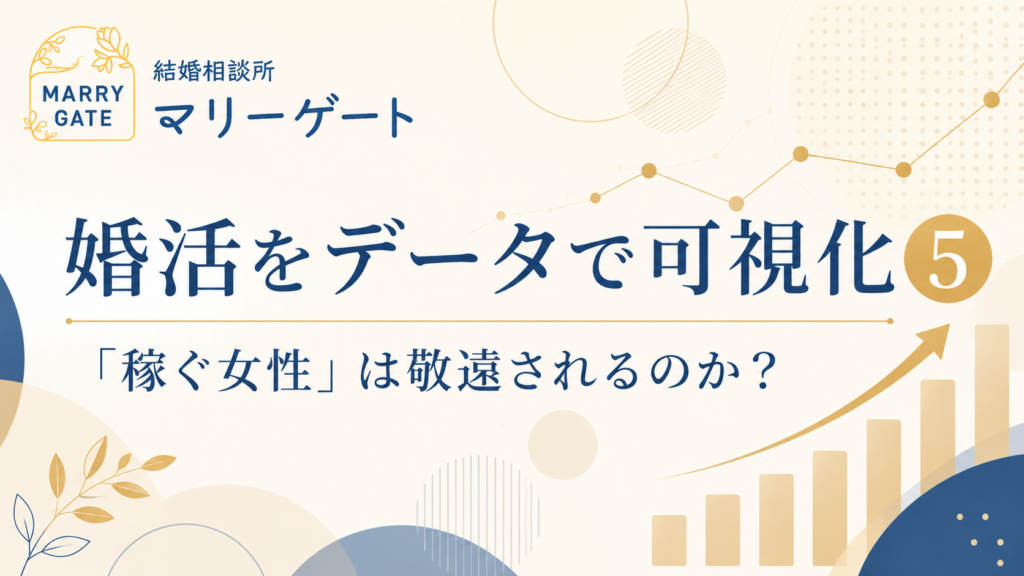 MARRY GATE

結婚相談所
マリーゲート

婚活をデータで可視化 5

「稼ぐ女性」は敬遠されるのか？